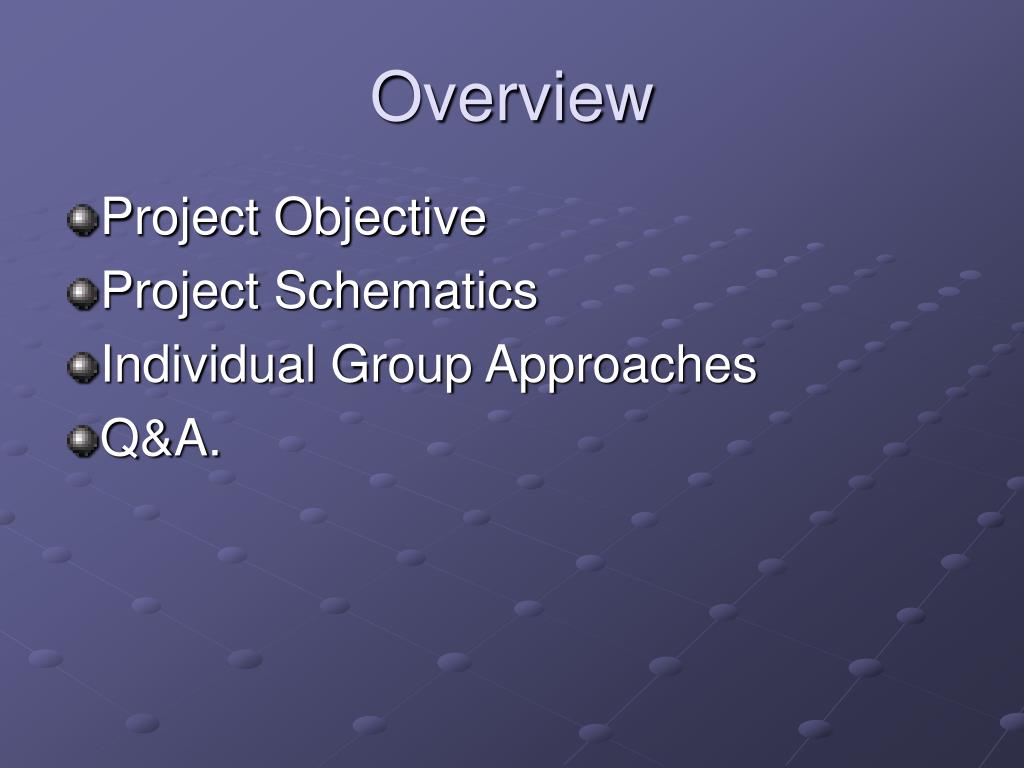 Overview

Project Objective
Project Schematics
Individual Group Approaches
Q&A.